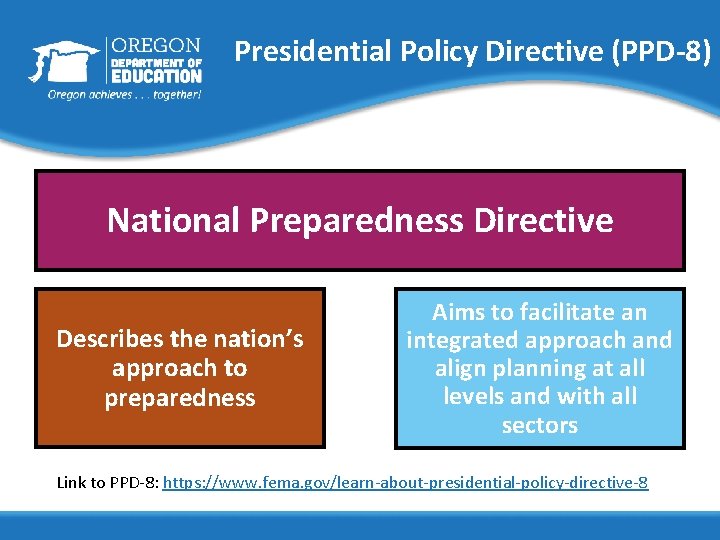 OREGON DEPARTMENT OF EDUCATION
Oregon achieves . . . together!

Presidential Policy Directive (PPD-8)

National Preparedness Directive

Describes the nation's approach to preparedness

Aims to facilitate an integrated approach and align planning at all levels and with all sectors

Link to PPD-8: https://www.fema.gov/learn-about-presidential-policy-directive-8